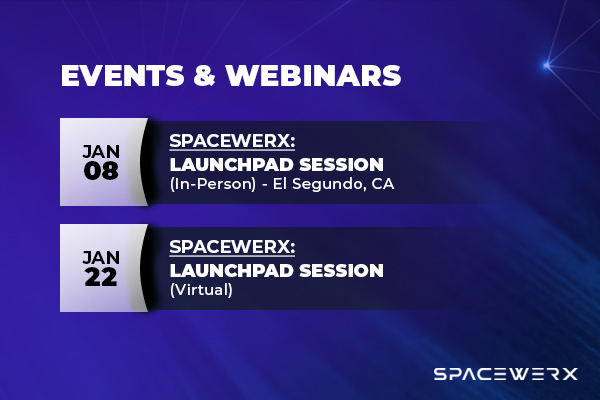 EVENTS & WEBINARS

JAN
08

SPACEWERX:
LAUNCHPAD SESSION
(In-Person) - El Segundo, CA

JAN
22

SPACEWERX:
LAUNCHPAD SESSION
(Virtual)

SPACEWERX